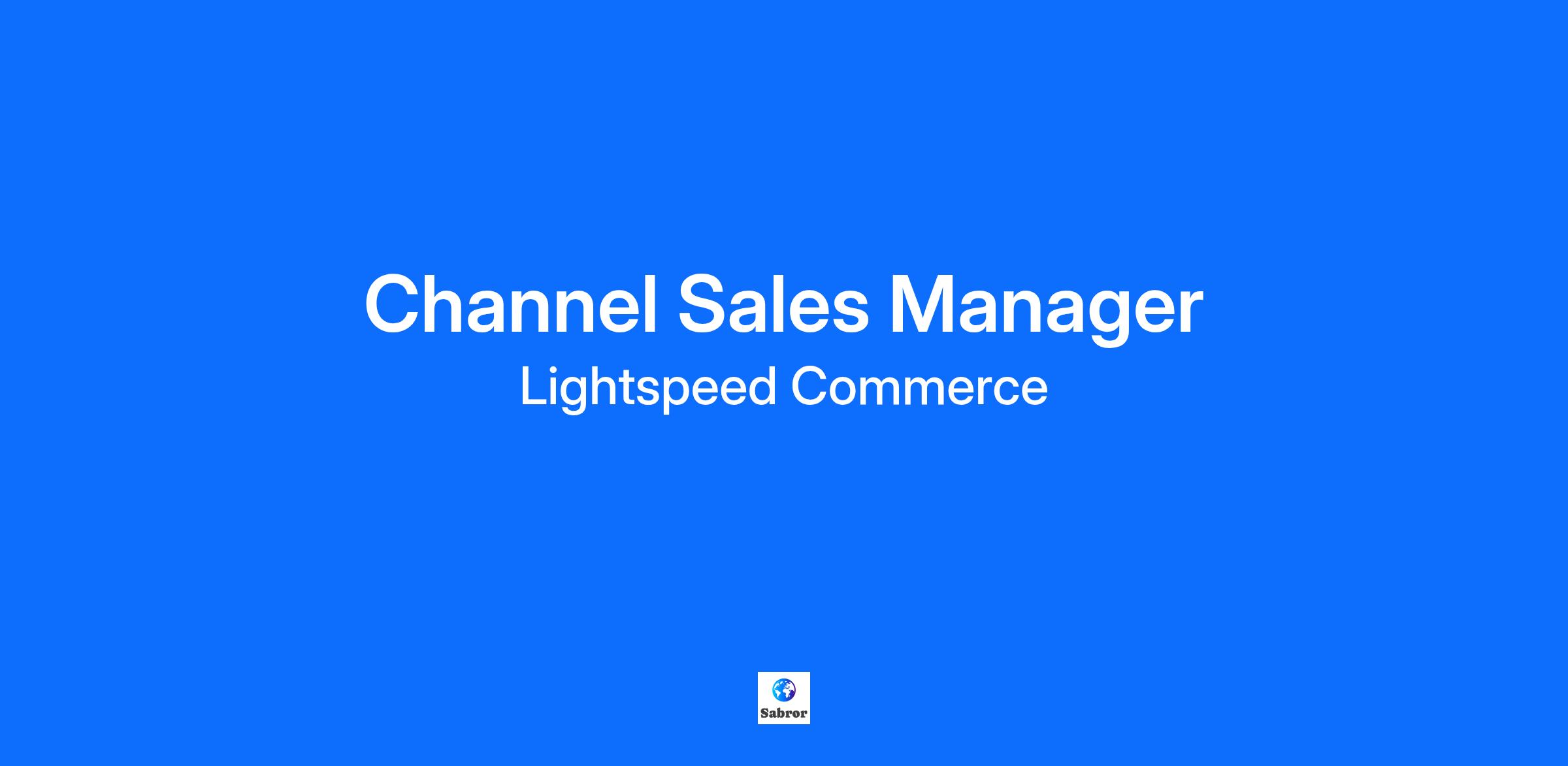 Channel Sales Manager
Lightspeed Commerce

Sabror